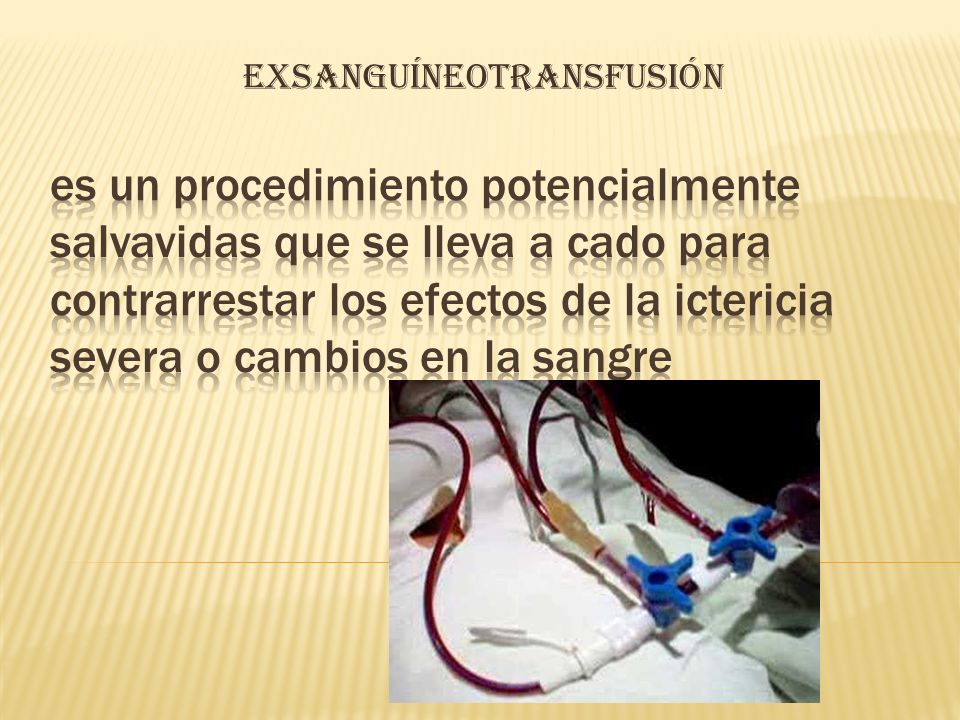 EXSANGUÍNEOTRANSFUSIÓN

es un procedimiento potencialmente salvavidas que se lleva a cado para contrarrestar los efectos de la ictericia severa o cambios en la sangre